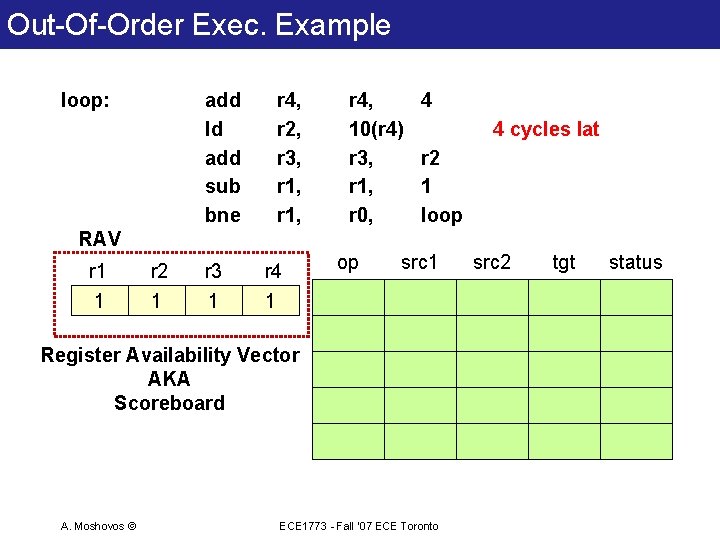 Out-Of-Order Exec. Example

loop: add r4, r4, 4
ld r2, 10(r4) 4 cycles lat
add r3, r3, r2
sub r1, r1, 1
bne r1, r0, loop

RAV

| r1 | r2 | r3 | r4 |
|---|---|---|---|
| 1 | 1 | 1 | 1 |

Register Availability Vector
AKA
Scoreboard

| op | src1 | src2 | tgt | status |
|---|---|---|---|---|
| | | | | |
| | | | | |
| | | | | |
| | | | | |
| | | | | |

A. Moshovos ©

ECE1773 - Fall '07 ECE Toronto